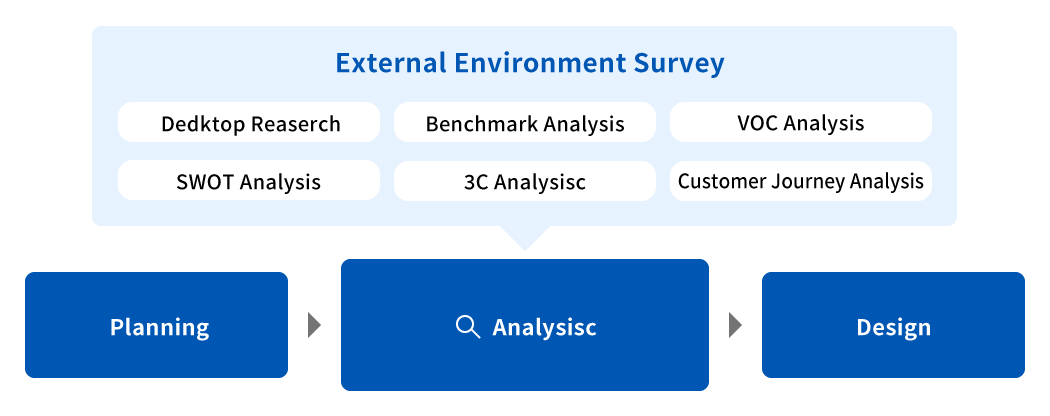 External Environment Survey

Dedktop Reaserch

Benchmark Analysis

VOC Analysis

SWOT Analysis

3C Analysisc

Customer Journey Analysis

Planning

Analysisc

Design